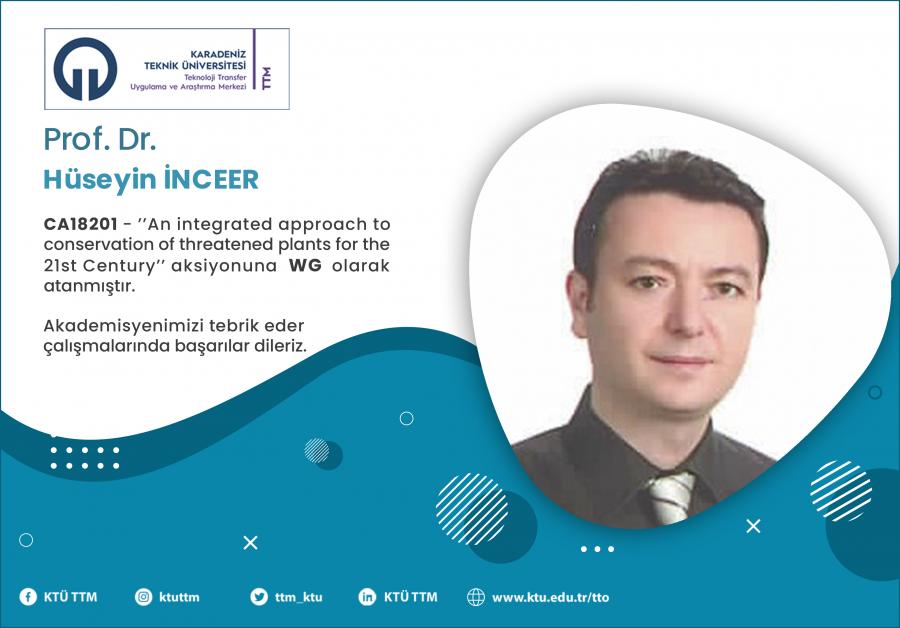 KARADENİZ TEKNİK ÜNİVERSİTESİ
Teknoloji Transfer Uygulama ve Araştırma Merkezi
TTM

Prof. Dr.
Hüseyin İNCEER

CA18201 - ''An integrated approach to conservation of threatened plants for the 21st Century'' aksiyonuna WG olarak atanmıştır.

Akademisyenimizi tebrik eder çalışmalarında başarılar dileriz.

KTÜ TTM ktuttm ttm_ktu KTÜ TTM www.ktu.edu.tr/tto